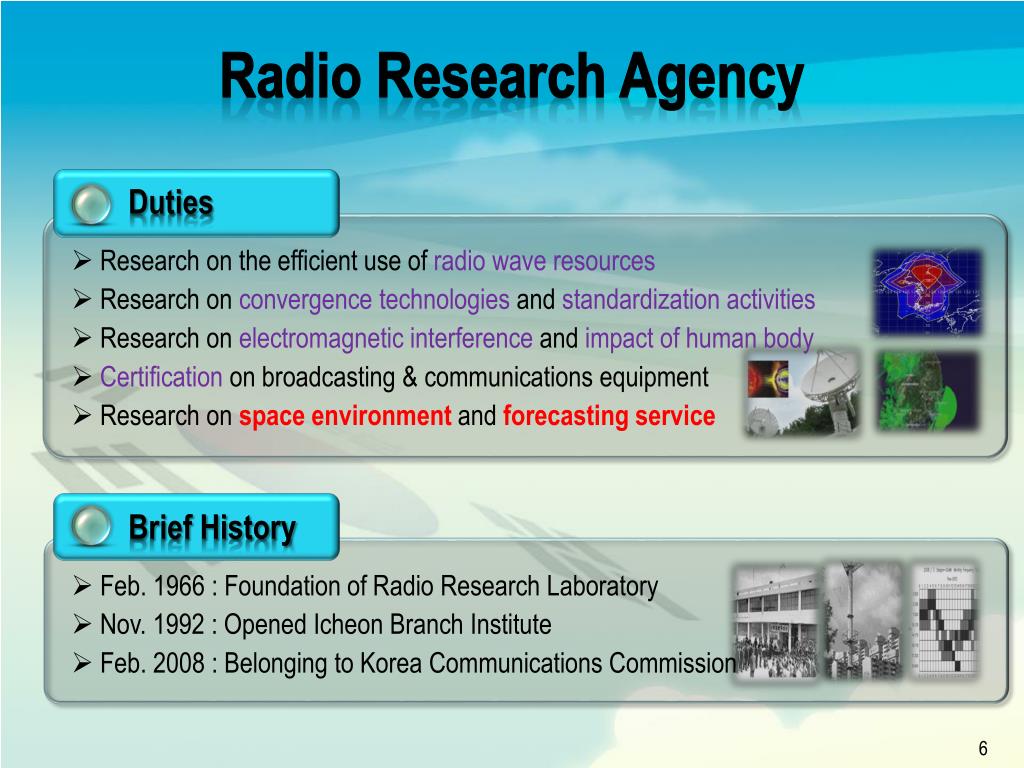 Radio Research Agency

Duties

➢ Research on the efficient use of radio wave resources
➢ Research on convergence technologies and standardization activities
➢ Research on electromagnetic interference and impact of human body
➢ Certification on broadcasting & communications equipment
➢ Research on space environment and forecasting service

Brief History

➢ Feb. 1966 : Foundation of Radio Research Laboratory
➢ Nov. 1992 : Opened Icheon Branch Institute
➢ Feb. 2008 : Belonging to Korea Communications Commission

6